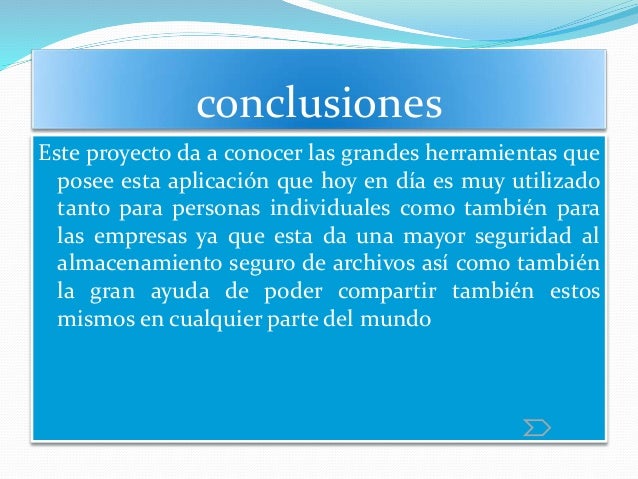 conclusiones

Este proyecto da a conocer las grandes herramientas que posee esta aplicación que hoy en día es muy utilizado tanto para personas individuales como también para las empresas ya que esta da una mayor seguridad al almacenamiento seguro de archivos así como también la gran ayuda de poder compartir también estos mismos en cualquier parte del mundo